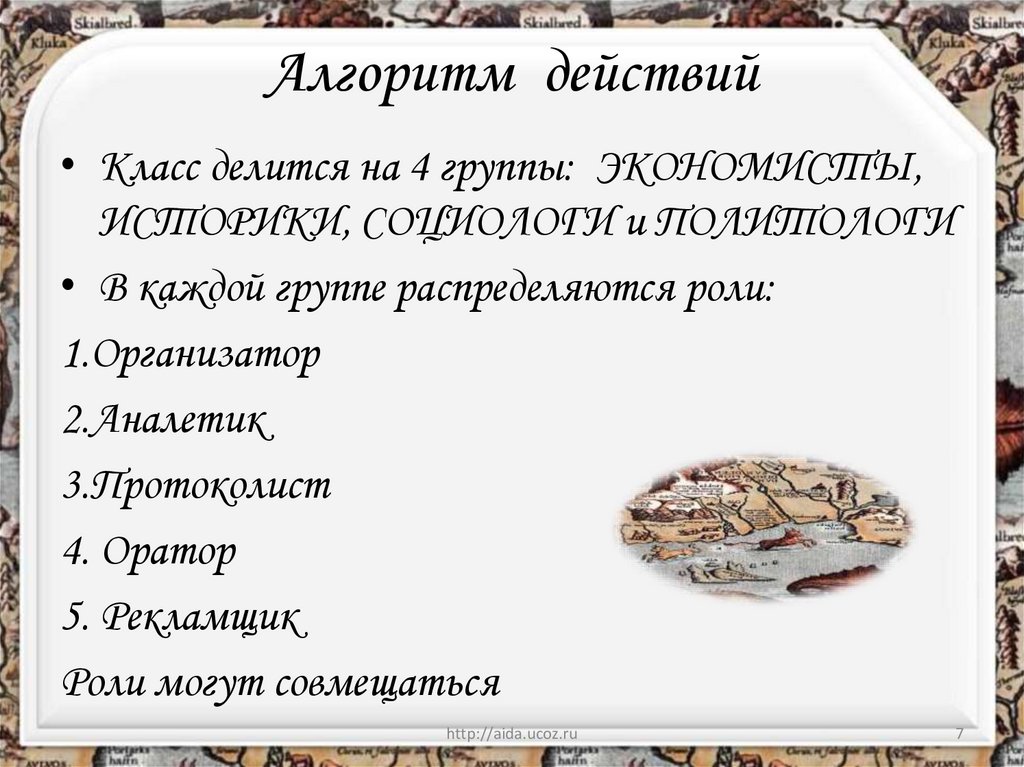 Алгоритм действий

• Класс делится на 4 группы: ЭКОНОМИСТЫ, ИСТОРИКИ, СОЦИОЛОГИ и ПОЛИТОЛОГИ

• В каждой группе распределяются роли:

1.Организатор

2.Аналетик

3.Протоколист

4. Оратор

5. Рекламщик

Роли могут совмещаться

http://aida.ucoz.ru

7